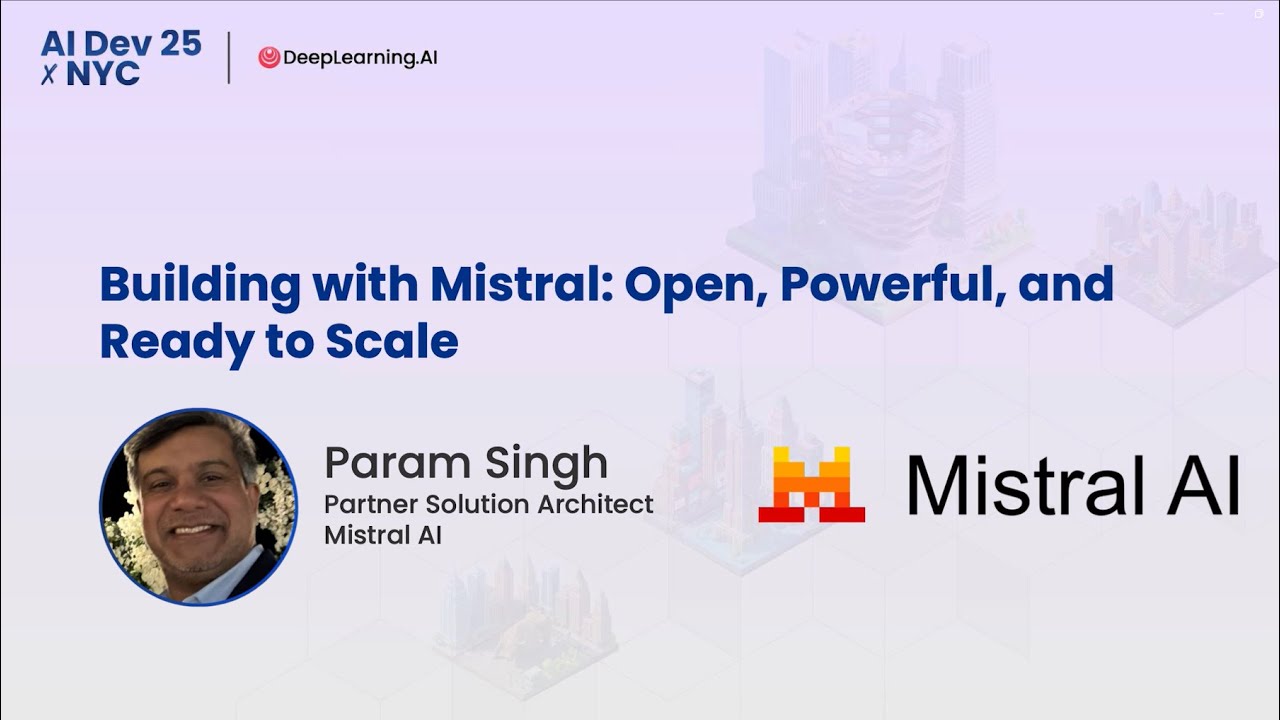 AI Dev 25
x NYC

DeepLearning.AI

Building with Mistral: Open, Powerful, and Ready to Scale

Param Singh
Partner Solution Architect
Mistral AI

Mistral AI